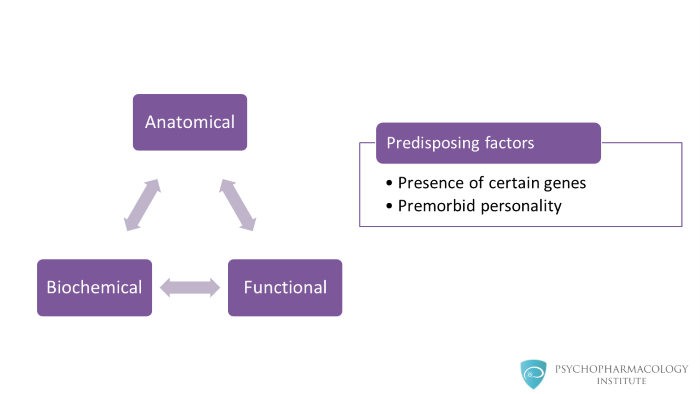 Anatomical

Biochemical

Functional

Predisposing factors

• Presence of certain genes
• Premorbid personality

PSYCHOPHARMACOLOGY INSTITUTE